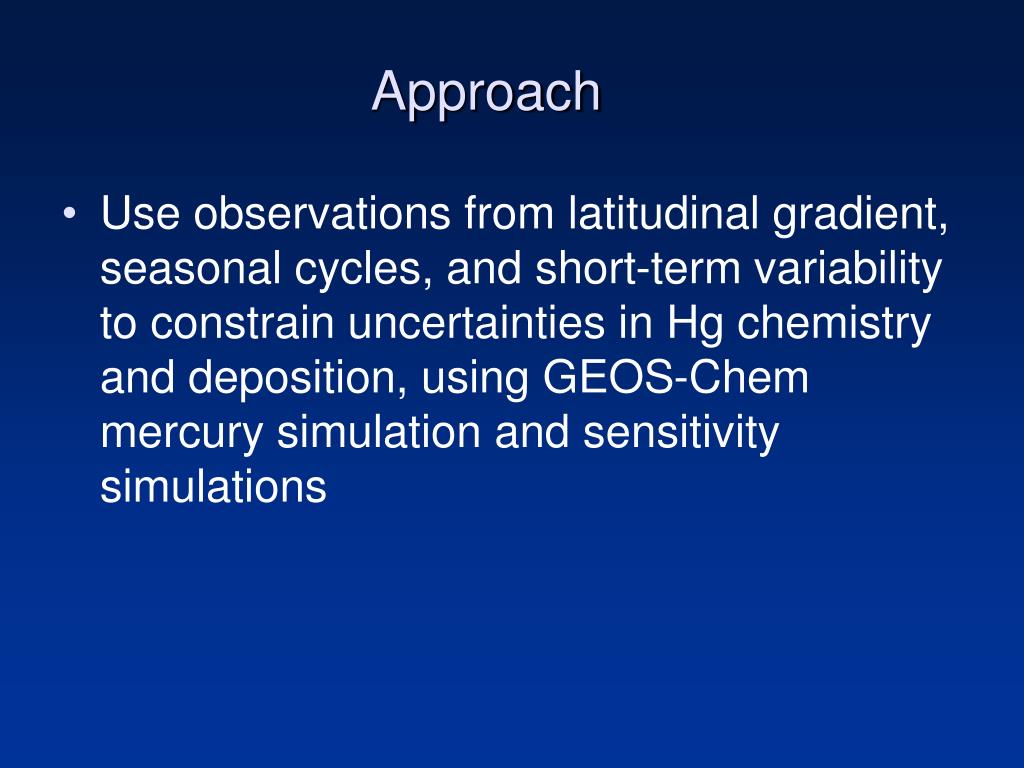 Approach

• Use observations from latitudinal gradient, seasonal cycles, and short-term variability to constrain uncertainties in Hg chemistry and deposition, using GEOS-Chem mercury simulation and sensitivity simulations